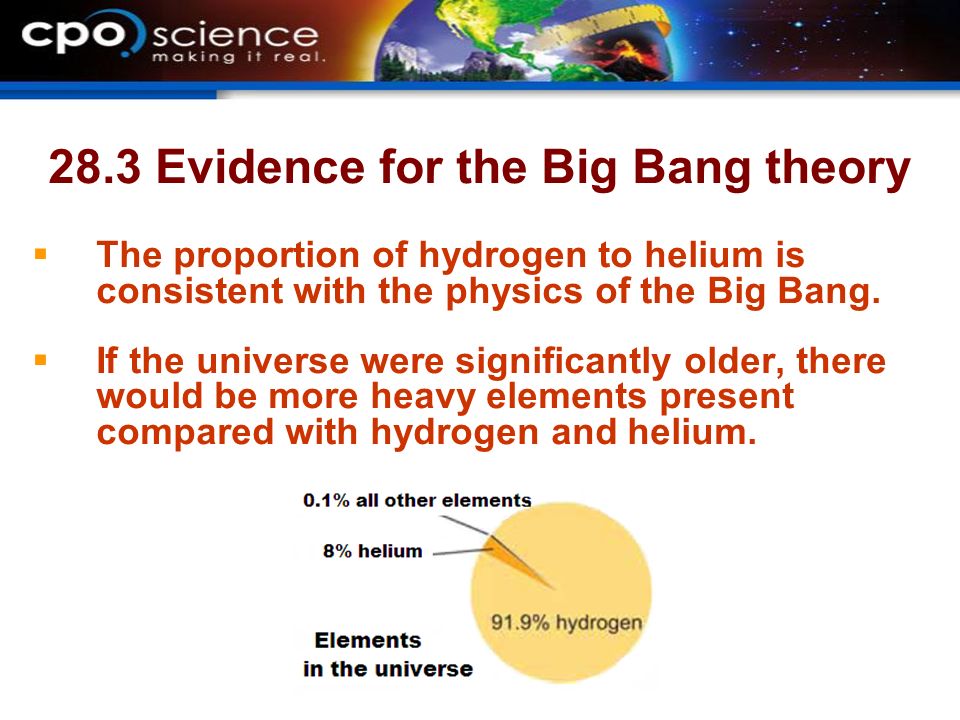 cpo science
making it real.

28.3 Evidence for the Big Bang theory

▪ The proportion of hydrogen to helium is consistent with the physics of the Big Bang.

▪ If the universe were significantly older, there would be more heavy elements present compared with hydrogen and helium.

0.1% all other elements
8% helium
91.9% hydrogen
Elements in the universe